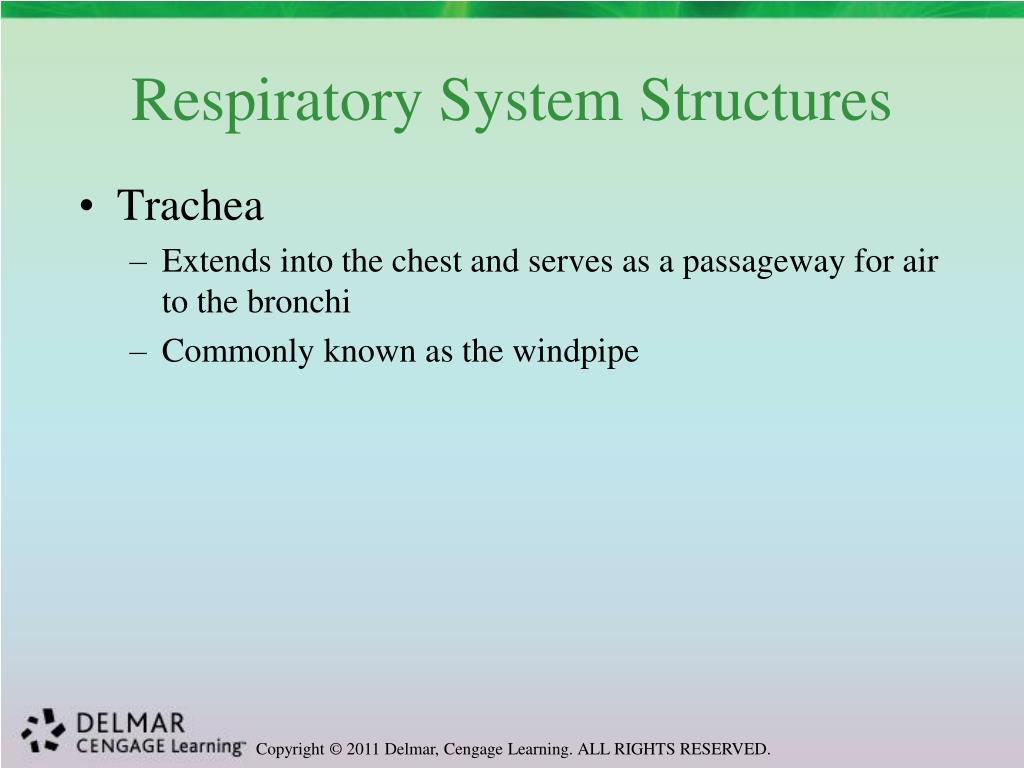 Respiratory System Structures

• Trachea
– Extends into the chest and serves as a passageway for air to the bronchi
– Commonly known as the windpipe

DELMAR
CENGAGE Learning™

Copyright © 2011 Delmar, Cengage Learning. ALL RIGHTS RESERVED.